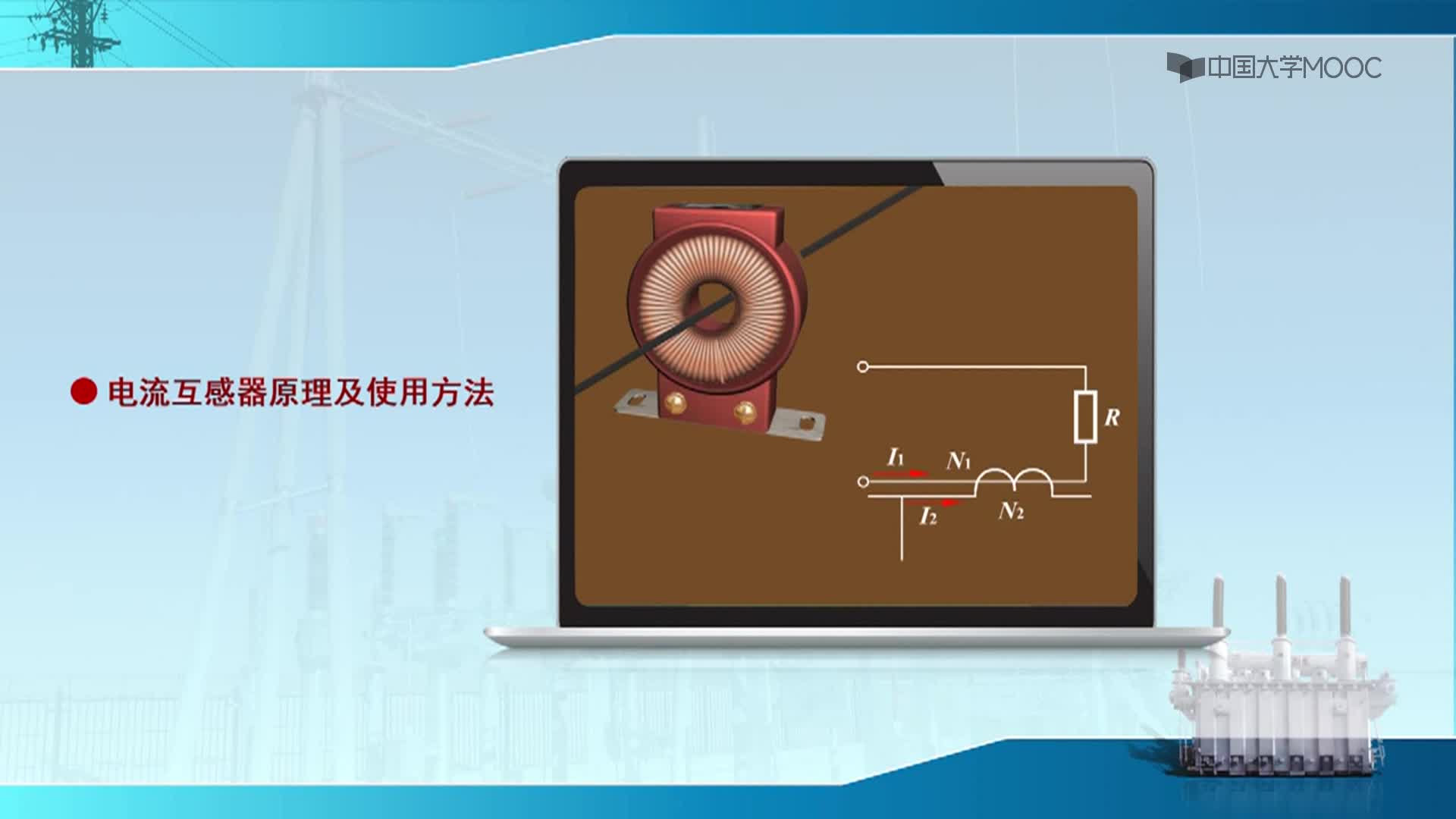 中国大学MOOC

● 电流互感器原理及使用方法

$R$

$I_1$ $N_1$

$I_2$ $N_2$